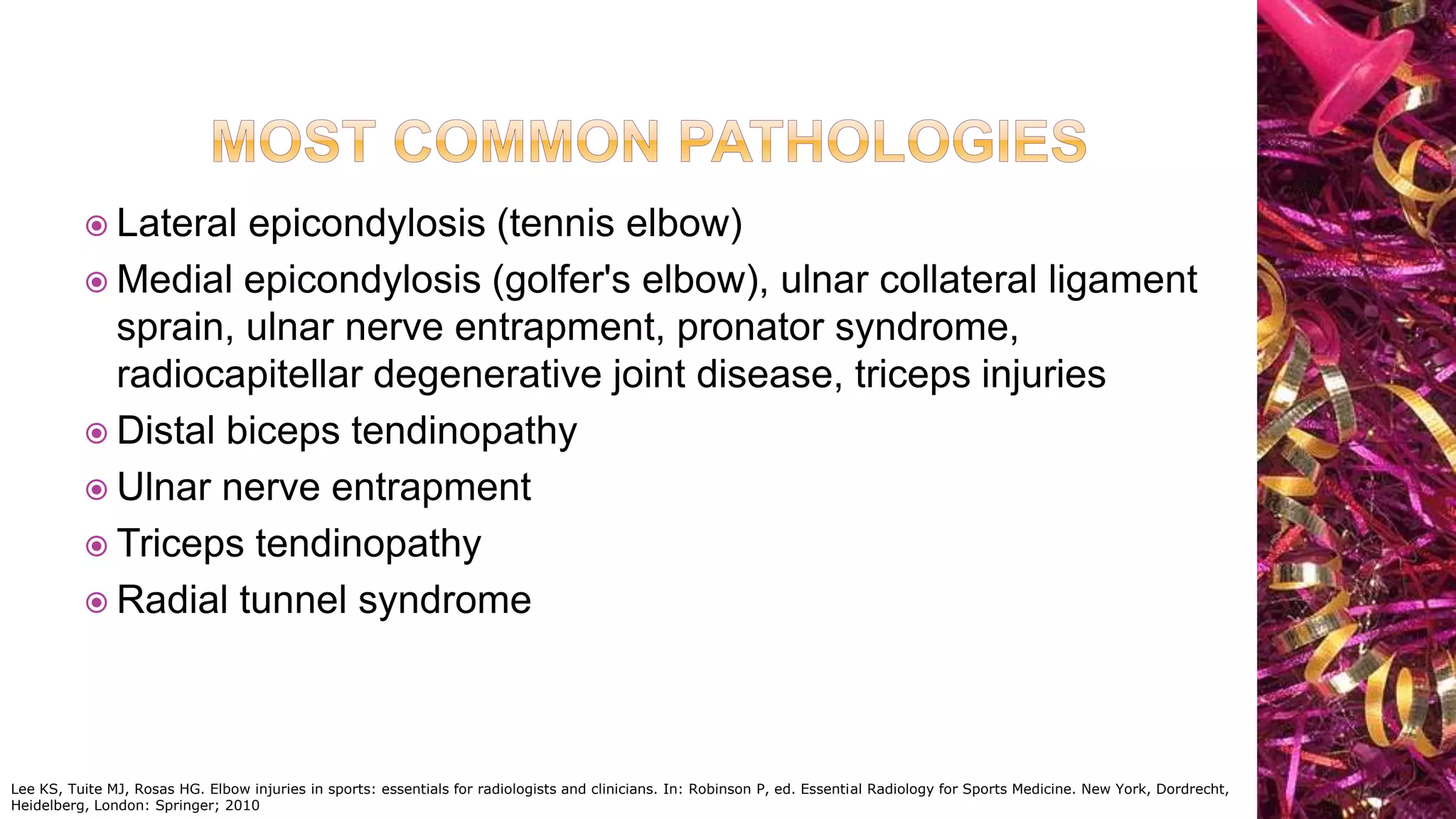 MOST COMMON PATHOLOGIES

Lateral epicondylosis (tennis elbow)
Medial epicondylosis (golfer's elbow), ulnar collateral ligament sprain, ulnar nerve entrapment, pronator syndrome, radiocapitellar degenerative joint disease, triceps injuries
Distal biceps tendinopathy
Ulnar nerve entrapment
Triceps tendinopathy
Radial tunnel syndrome

Lee KS, Tuite MJ, Rosas HG. Elbow injuries in sports: essentials for radiologists and clinicians. In: Robinson P, ed. Essential Radiology for Sports Medicine. New York, Dordrecht, Heidelberg, London: Springer; 2010